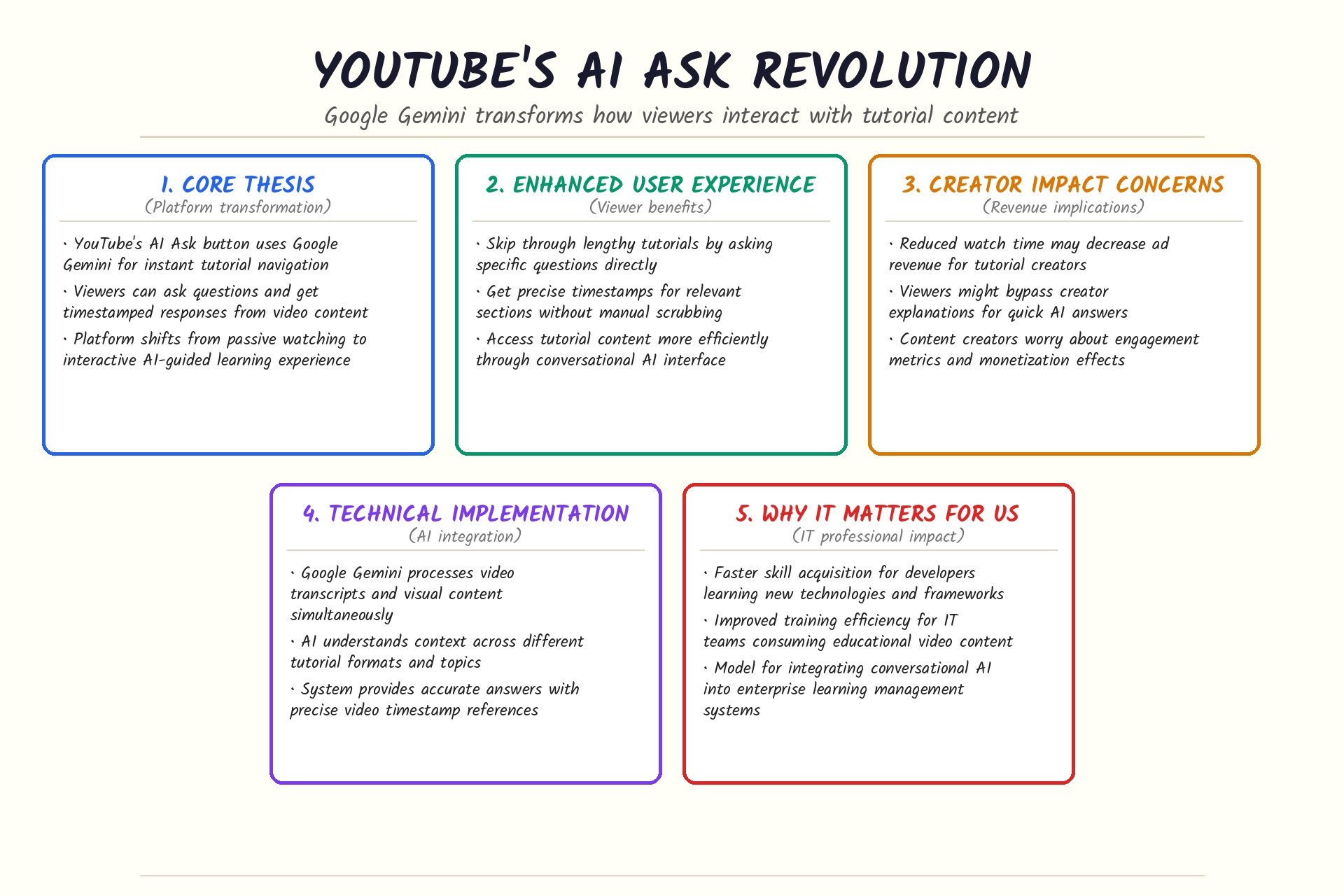 YOUTUBE'S AI ASK REVOLUTION

Google Gemini transforms how viewers interact with tutorial content

1. CORE THESIS
(Platform transformation)

· YouTube's AI Ask button uses Google Gemini for instant tutorial navigation

· Viewers can ask questions and get timestamped responses from video content

· Platform shifts from passive watching to interactive AI-guided learning experience

2. ENHANCED USER EXPERIENCE
(Viewer benefits)

· Skip through lengthy tutorials by asking specific questions directly

· Get precise timestamps for relevant sections without manual scrubbing

· Access tutorial content more efficiently through conversational AI interface

3. CREATOR IMPACT CONCERNS
(Revenue implications)

· Reduced watch time may decrease ad revenue for tutorial creators

· Viewers might bypass creator explanations for quick AI answers

· Content creators worry about engagement metrics and monetization effects

4. TECHNICAL IMPLEMENTATION
(AI integration)

· Google Gemini processes video transcripts and visual content simultaneously

· AI understands context across different tutorial formats and topics

· System provides accurate answers with precise video timestamp references

5. WHY IT MATTERS FOR US
(IT professional impact)

· Faster skill acquisition for developers learning new technologies and frameworks

· Improved training efficiency for IT teams consuming educational video content

· Model for integrating conversational AI into enterprise learning management systems